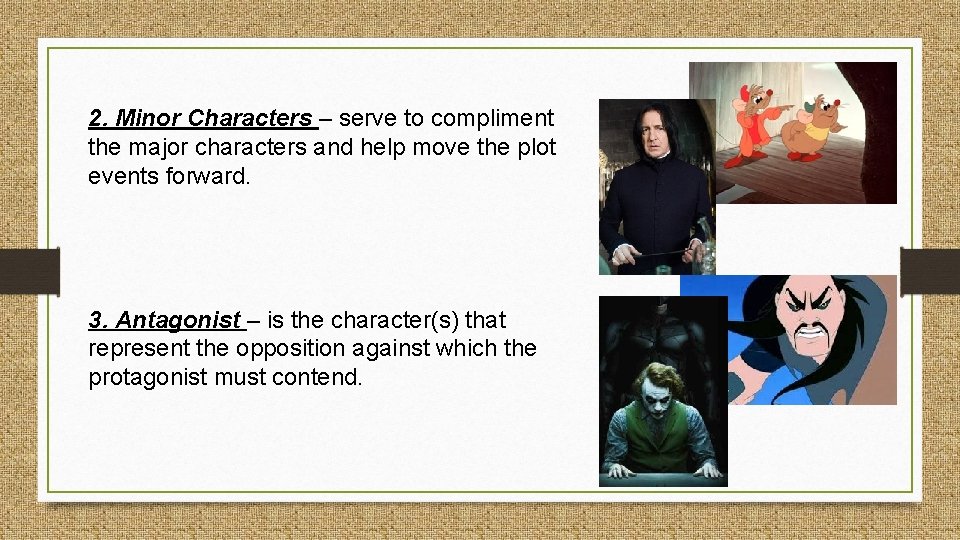 2. Minor Characters – serve to compliment the major characters and help move the plot events forward.

3. Antagonist – is the character(s) that represent the opposition against which the protagonist must contend.